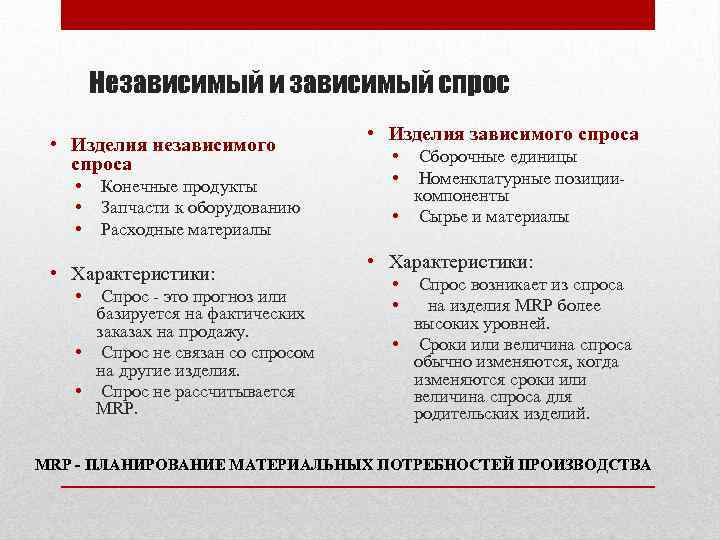 Независимый и зависимый спрос

• Изделия независимого спроса
  • Конечные продукты
  • Запчасти к оборудованию
  • Расходные материалы

• Характеристики:
  • Спрос - это прогноз или базируется на фактических заказах на продажу.
  • Спрос не связан со спросом на другие изделия.
  • Спрос не рассчитывается MRP.

• Изделия зависимого спроса
  • Сборочные единицы
  • Номенклатурные позиции-компоненты
  • Сырье и материалы

• Характеристики:
  • Спрос возникает из спроса
  • на изделия MRP более высоких уровней.
  • Сроки или величина спроса обычно изменяются, когда изменяются сроки или величина спроса для родительских изделий.

MRP - ПЛАНИРОВАНИЕ МАТЕРИАЛЬНЫХ ПОТРЕБНОСТЕЙ ПРОИЗВОДСТВА